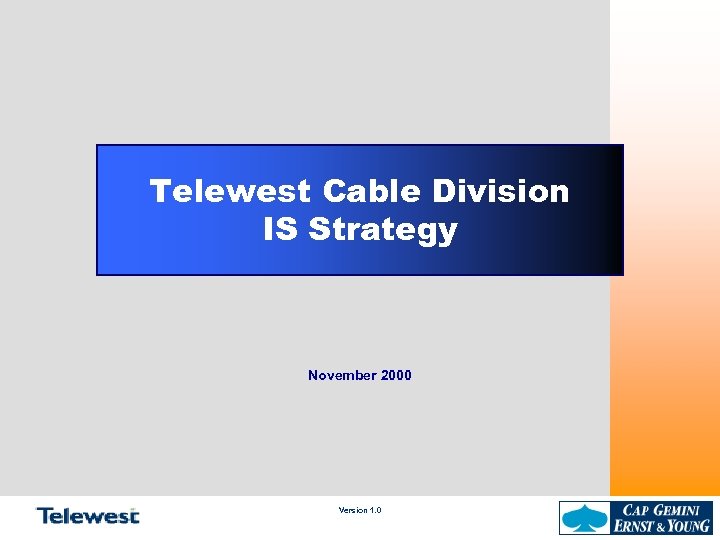 Telewest Cable Division
IS Strategy

November 2000

Telewest

Version 1.0

CAP GEMINI
ERNST & YOUNG